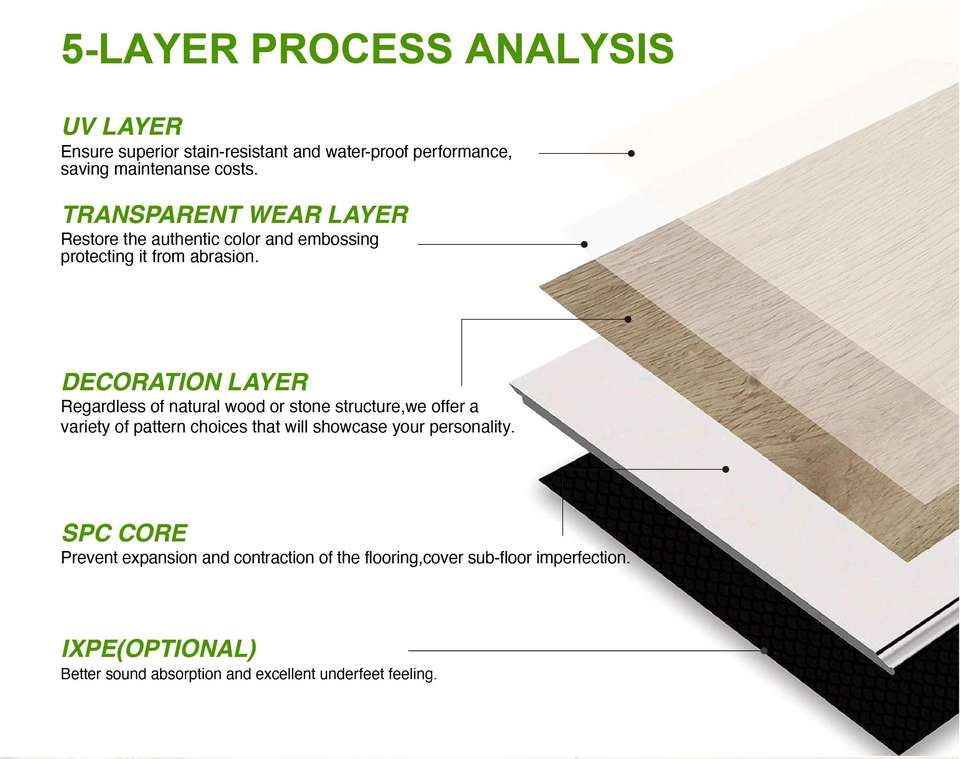 5-LAYER PROCESS ANALYSIS

UV LAYER
Ensure superior stain-resistant and water-proof performance, saving maintenanse costs.

TRANSPARENT WEAR LAYER
Restore the authentic color and embossing protecting it from abrasion.

DECORATION LAYER
Regardless of natural wood or stone structure,we offer a variety of pattern choices that will showcase your personality.

SPC CORE
Prevent expansion and contraction of the flooring,cover sub-floor imperfection.

IXPE(OPTIONAL)
Better sound absorption and excellent underfeet feeling.